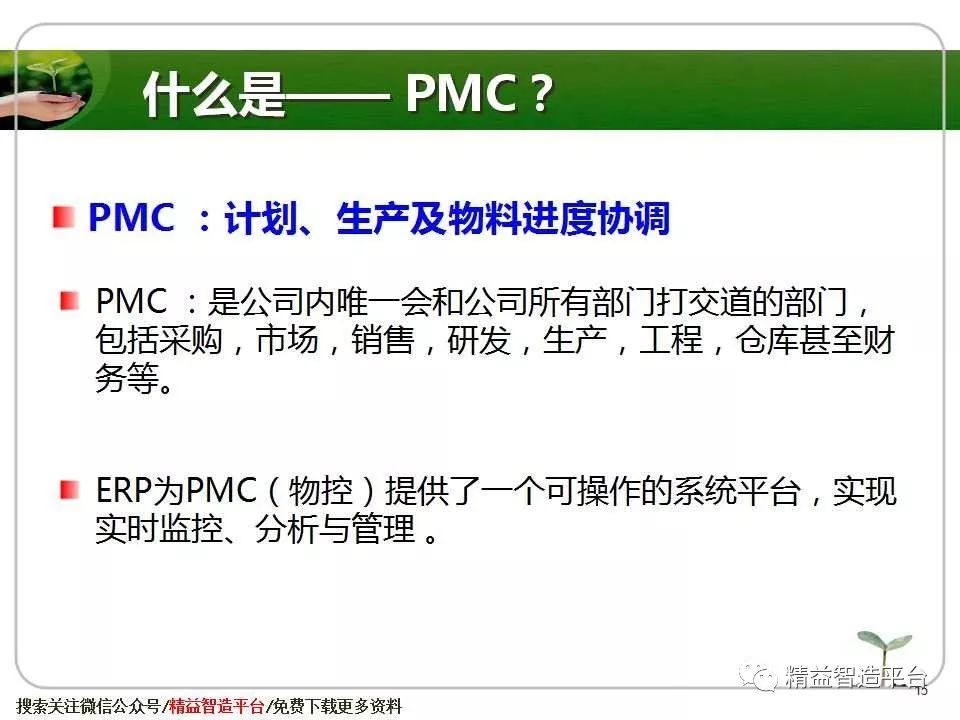 什么是—— PMC？

PMC ：计划、生产及物料进度协调

PMC ：是公司内唯一会和公司所有部门打交道的部门，包括采购，市场，销售，研发，生产，工程，仓库甚至财务等。

ERP为PMC（物控）提供了一个可操作的系统平台，实现实时监控、分析与管理 。

精益智造平台
15

搜索关注微信公众号/精益智造平台/免费下载更多资料